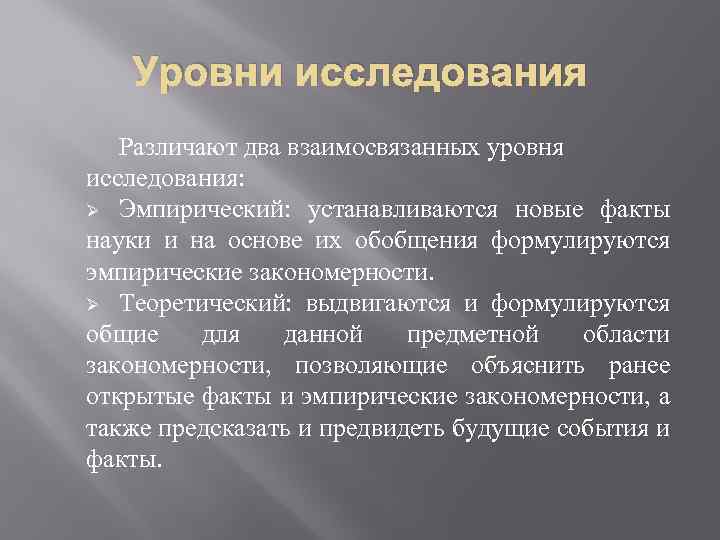 Уровни исследования

Различают два взаимосвязанных уровня исследования:

➢ Эмпирический: устанавливаются новые факты науки и на основе их обобщения формулируются эмпирические закономерности.

➢ Теоретический: выдвигаются и формулируются общие для данной предметной области закономерности, позволяющие объяснить ранее открытые факты и эмпирические закономерности, а также предсказать и предвидеть будущие события и факты.